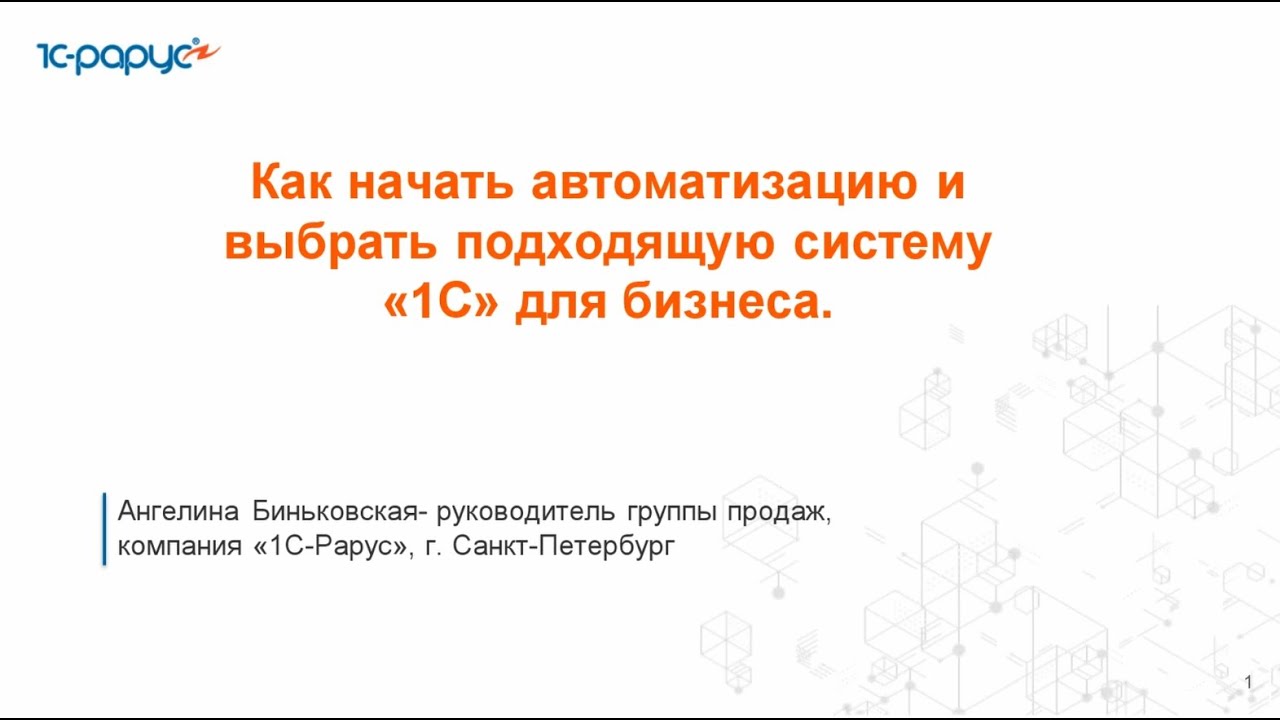 1С-рарус

Как начать автоматизацию и выбрать подходящую систему «1С» для бизнеса.

Ангелина Биньковская- руководитель группы продаж, компания «1С-Рарус», г. Санкт-Петербург

1